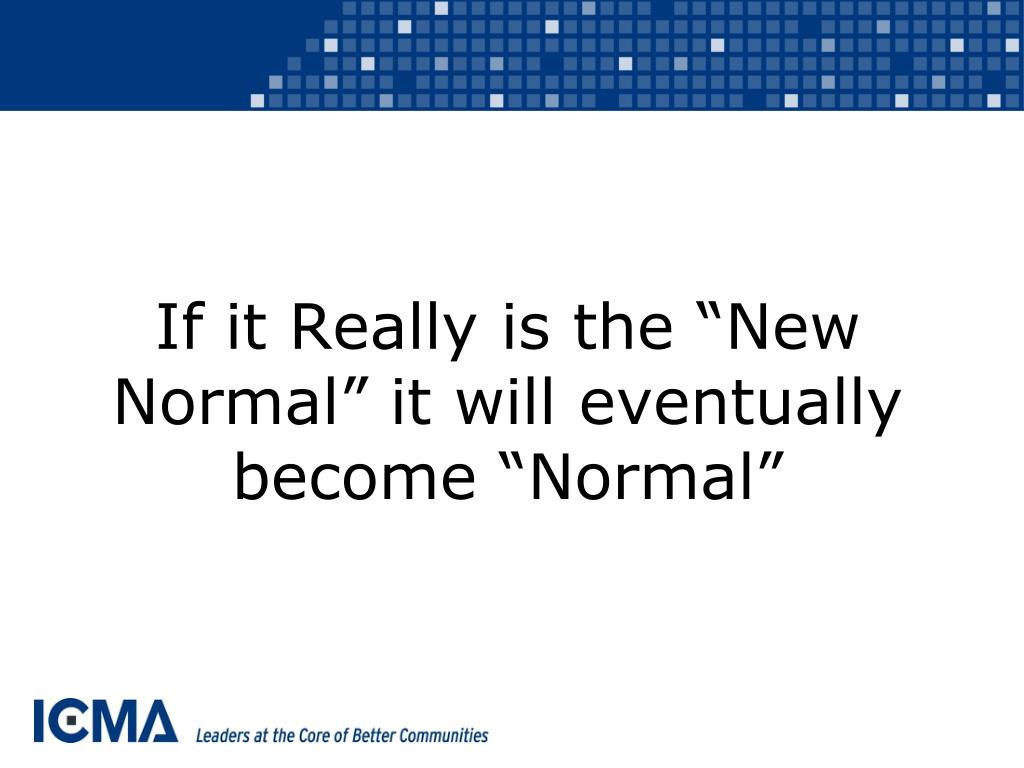 If it Really is the “New Normal” it will eventually become “Normal”

ICMA Leaders at the Core of Better Communities